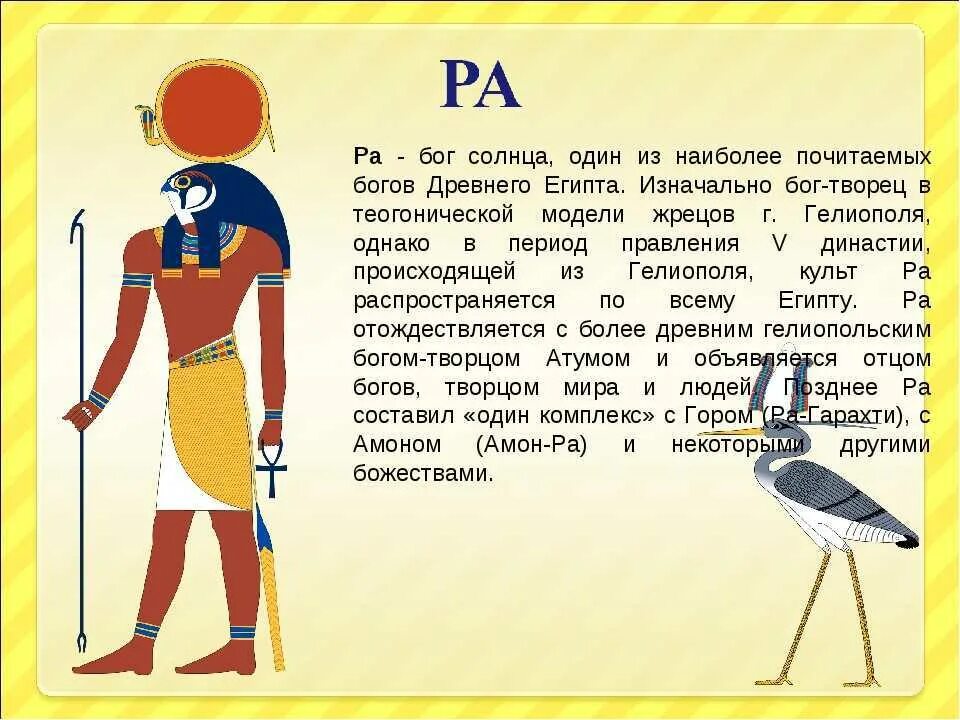 РА

Ра - бог солнца, один из наиболее почитаемых богов Древнего Египта. Изначально бог-творец в теогонической модели жрецов г. Гелиополя, однако в период правления V династии, происходящей из Гелиополя, культ Ра распространяется по всему Египту. Ра отождествляется с более древним гелиопольским богом-творцом Атумом и объявляется отцом богов, творцом мира и людей. Позднее Ра составил «один комплекс» с Гором (Ра-Гарахти), с Амоном (Амон-Ра) и некоторыми другими божествами.